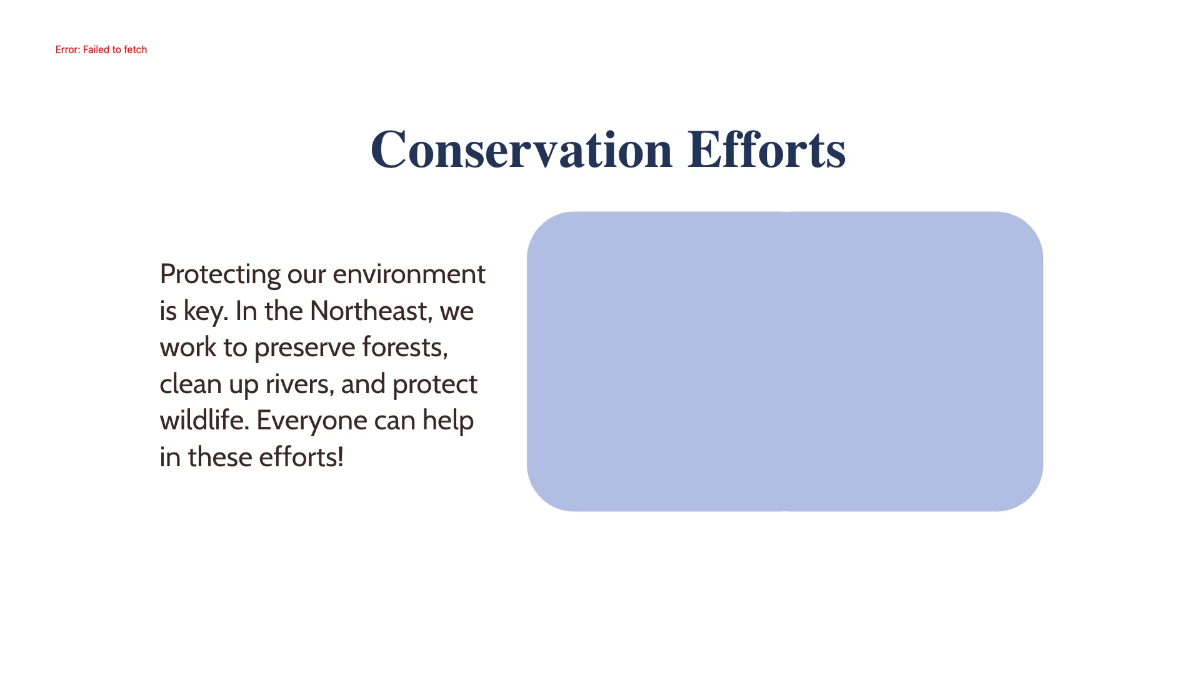 Error: Failed to fetch

Conservation Efforts

Protecting our environment is key. In the Northeast, we work to preserve forests, clean up rivers, and protect wildlife. Everyone can help in these efforts!